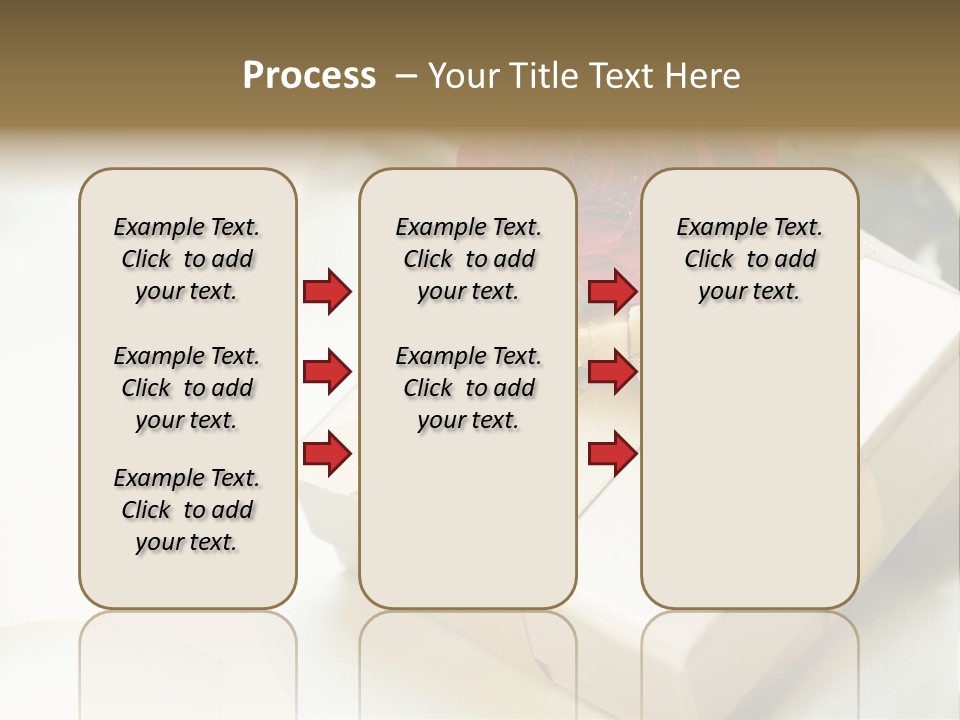 Process – Your Title Text Here

Example Text. Click to add your text.

Example Text. Click to add your text.

Example Text. Click to add your text.

Example Text. Click to add your text.

Example Text. Click to add your text.

Example Text. Click to add your text.